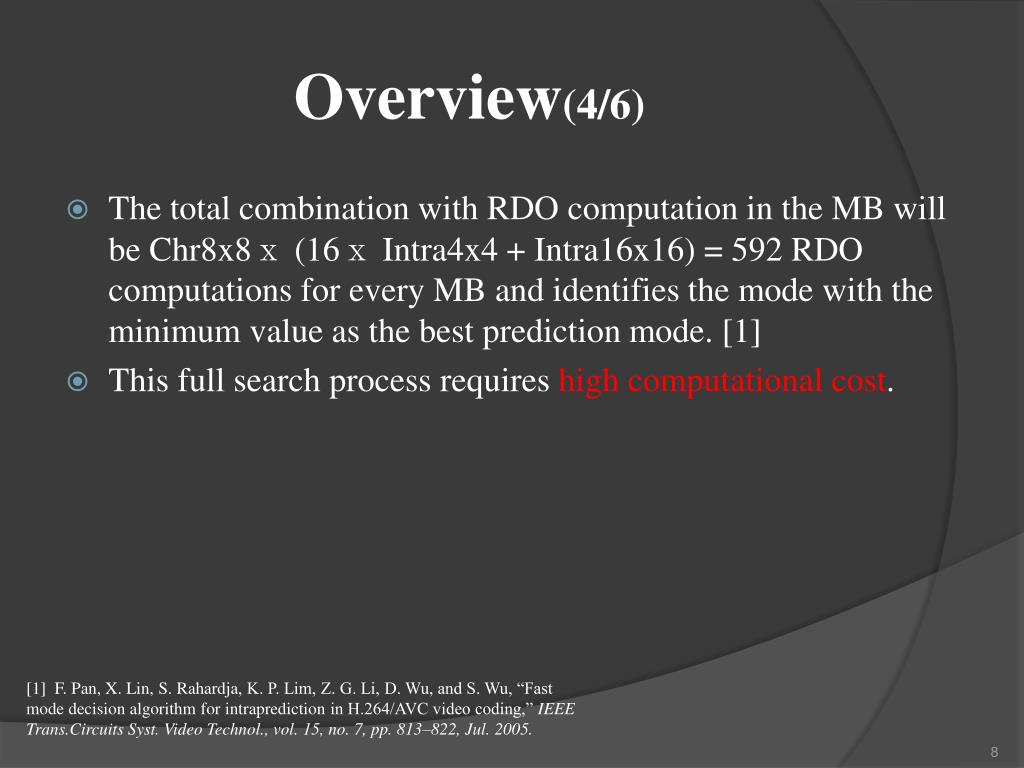 Overview(4/6)

The total combination with RDO computation in the MB will be Chr8x8 x (16 x Intra4x4 + Intra16x16) = 592 RDO computations for every MB and identifies the mode with the minimum value as the best prediction mode. [1]

This full search process requires high computational cost.

[1] F. Pan, X. Lin, S. Rahardja, K. P. Lim, Z. G. Li, D. Wu, and S. Wu, “Fast mode decision algorithm for intraprediction in H.264/AVC video coding,” IEEE Trans.Circuits Syst. Video Technol., vol. 15, no. 7, pp. 813–822, Jul. 2005.

8